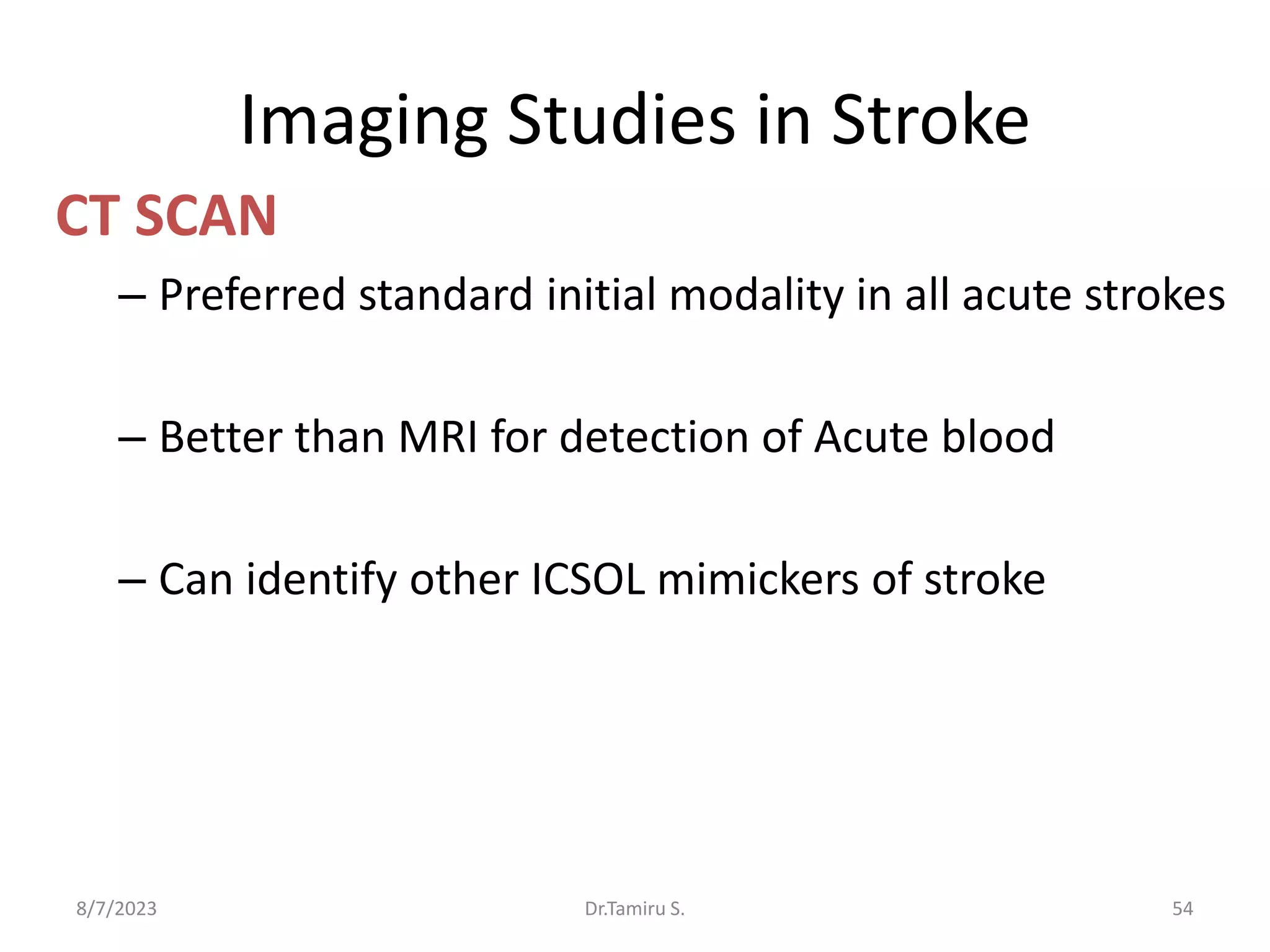 Imaging Studies in Stroke

CT SCAN

– Preferred standard initial modality in all acute strokes

– Better than MRI for detection of Acute blood

– Can identify other ICSOL mimickers of stroke

8/7/2023 Dr.Tamiru S. 54